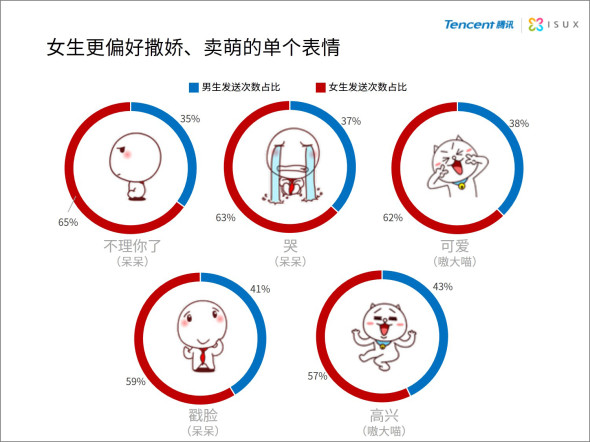 Tencent 腾讯 | ISUX

女生更偏好撒娇、卖萌的单个表情

男生发送次数占比 女生发送次数占比

35%
65%
不理你了
（呆呆）

37%
63%
哭
（呆呆）

38%
62%
可爱
（嗷大喵）

41%
59%
戳脸
（呆呆）

43%
57%
高兴
（嗷大喵）